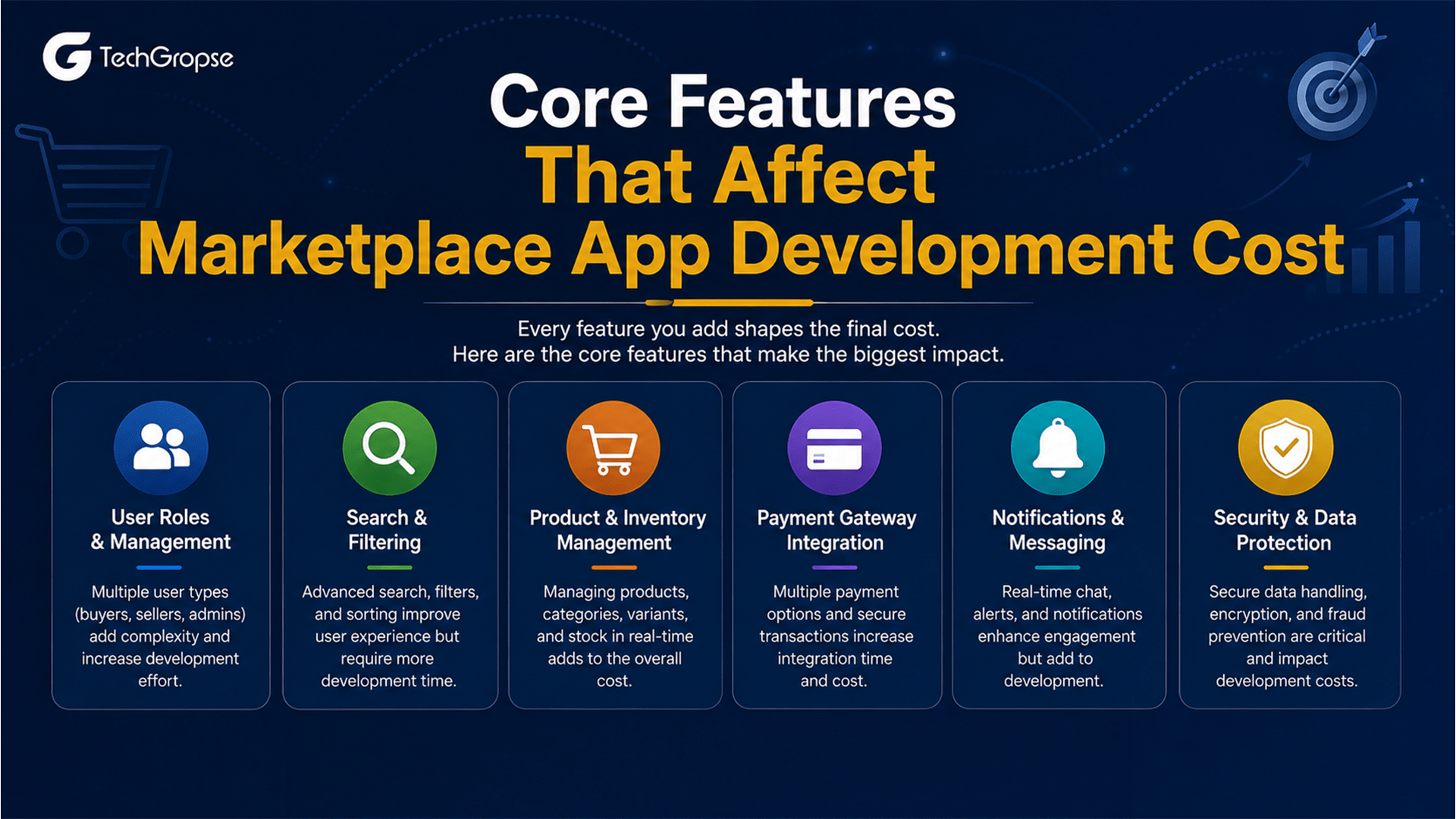 TechGropse

Core Features
That Affect
Marketplace App Development Cost

Every feature you add shapes the final cost.
Here are the core features that make the biggest impact.

User Roles & Management

Multiple user types (buyers, sellers, admins) add complexity and increase development effort.

Search & Filtering

Advanced search, filters, and sorting improve user experience but require more development time.

Product & Inventory Management

Managing products, categories, variants, and stock in real-time adds to the overall cost.

Payment Gateway Integration

Multiple payment options and secure transactions increase integration time and cost.

Notifications & Messaging

Real-time chat, alerts, and notifications enhance engagement but add to development.

Security & Data Protection

Secure data handling, encryption, and fraud prevention are critical and impact development costs.